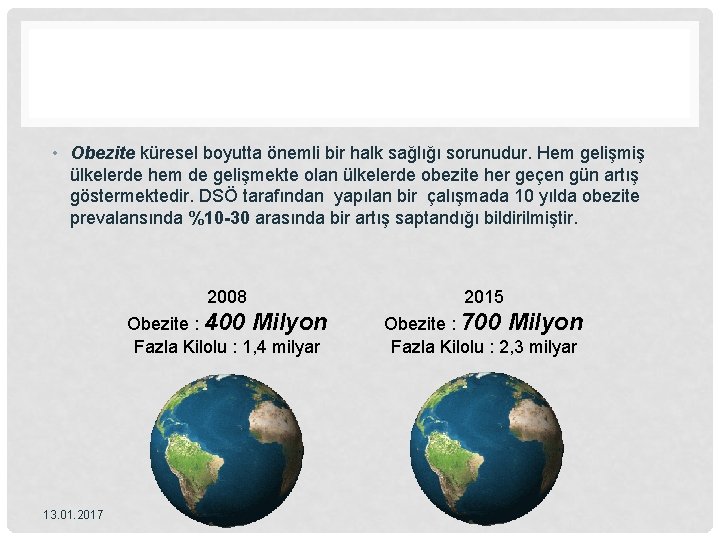 • Obezite küresel boyutta önemli bir halk sağlığı sorunudur. Hem gelişmiş ülkelerde hem de gelişmekte olan ülkelerde obezite her geçen gün artış göstermektedir. DSÖ tarafından yapılan bir çalışmada 10 yılda obezite prevalansında %10-30 arasında bir artış saptandığı bildirilmiştir.

2008
Obezite : 400 Milyon
Fazla Kilolu : 1,4 milyar

2015
Obezite : 700 Milyon
Fazla Kilolu : 2,3 milyar

13.01.2017